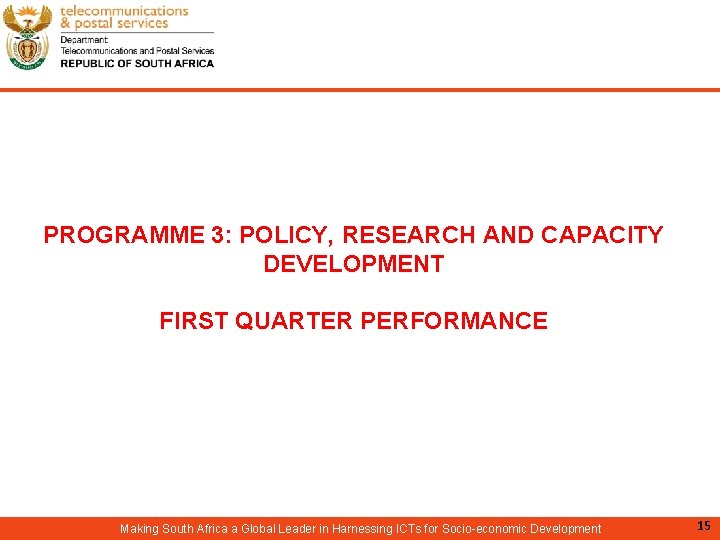 telecommunications
& postal services
Department:
Telecommunications and Postal Services
REPUBLIC OF SOUTH AFRICA

PROGRAMME 3: POLICY, RESEARCH AND CAPACITY DEVELOPMENT

FIRST QUARTER PERFORMANCE

Making South Africa a Global Leader in Harnessing ICTs for Socio-economic Development

15